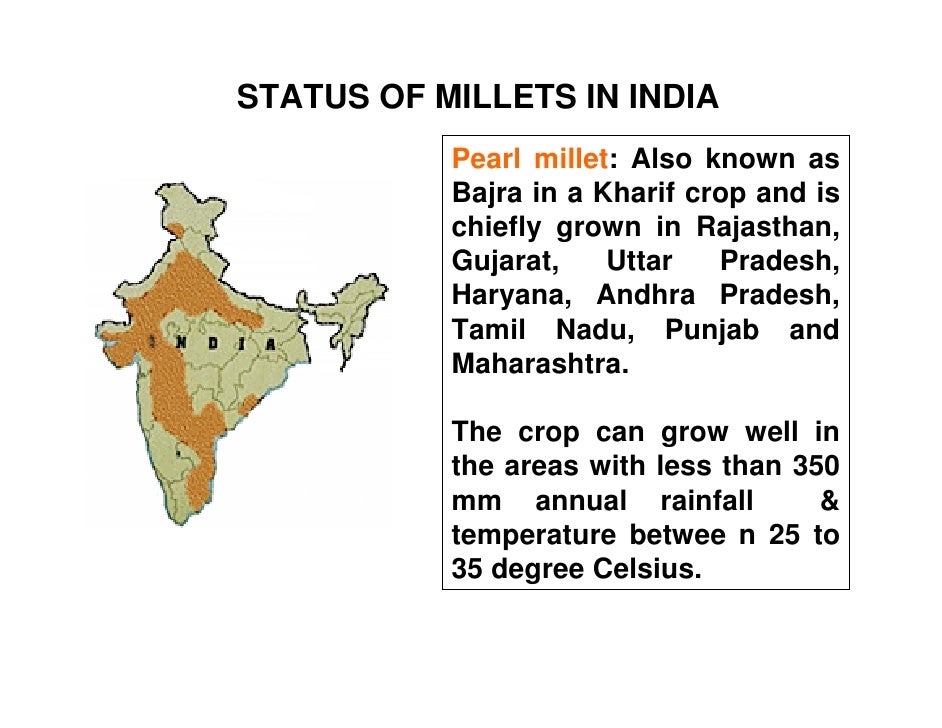 STATUS OF MILLETS IN INDIA

INDIA

Pearl millet: Also known as Bajra in a Kharif crop and is chiefly grown in Rajasthan, Gujarat, Uttar Pradesh, Haryana, Andhra Pradesh, Tamil Nadu, Punjab and Maharashtra.

The crop can grow well in the areas with less than 350 mm annual rainfall & temperature betwee n 25 to 35 degree Celsius.